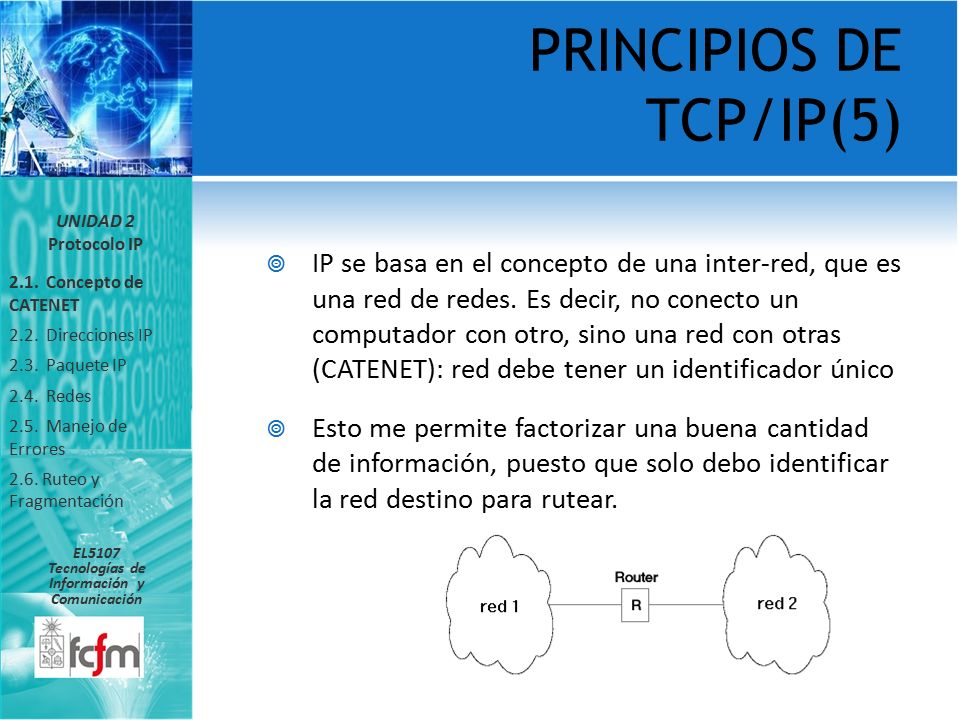 PRINCIPIOS DE TCP/IP(5)

UNIDAD 2
Protocolo IP

2.1. Concepto de CATENET
2.2. Direcciones IP
2.3. Paquete IP
2.4. Redes
2.5. Manejo de Errores
2.6. Ruteo y Fragmentación

EL5107
Tecnologías de Información y Comunicación

fcfm

IP se basa en el concepto de una inter-red, que es una red de redes. Es decir, no conecto un computador con otro, sino una red con otras (CATENET): red debe tener un identificador único

Esto me permite factorizar una buena cantidad de información, puesto que solo debo identificar la red destino para rutear.

red 1
Router
R
red 2